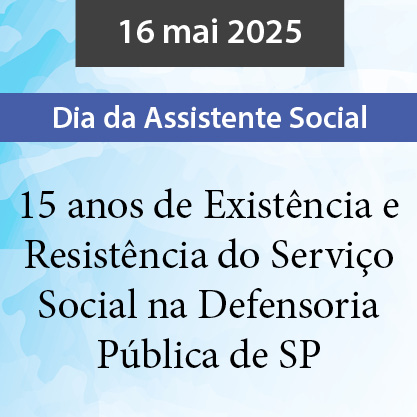 16 mai 2025

Dia da Assistente Social

15 anos de Existência e Resistência do Serviço Social na Defensoria Pública de SP